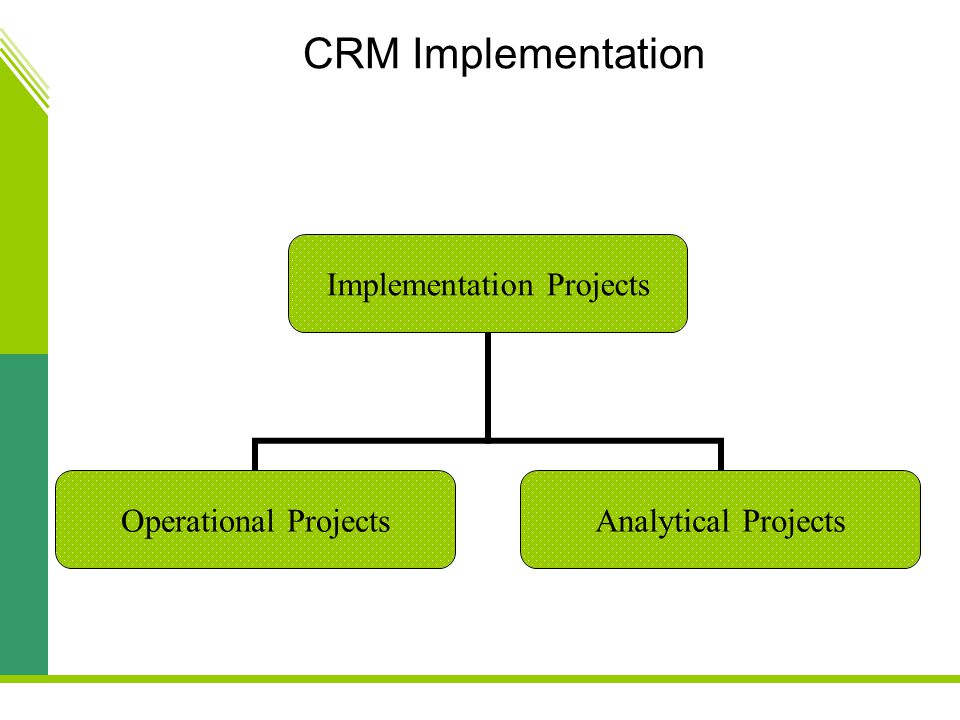 CRM Implementation

Implementation Projects

Operational Projects

Analytical Projects